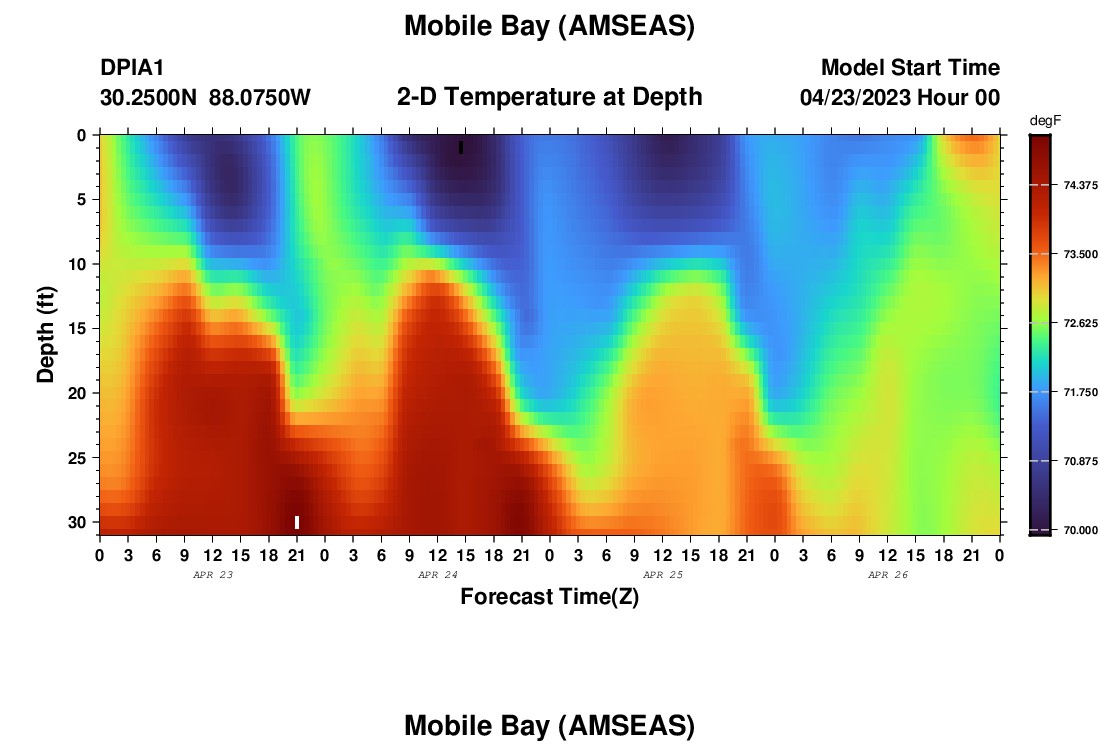 Mobile Bay (AMSEAS)

DPIA1
30.2500N 88.0750W

2-D Temperature at Depth

Model Start Time
04/23/2023 Hour 00

degF
74.375
73.500
72.625
71.750
70.875
70.000

Depth (ft)
0
5
10
15
20
25
30

0 3 6 9 12 15 18 21 0 3 6 9 12 15 18 21 0 3 6 9 12 15 18 21 0 3 6 9 12 15 18 21 0

APR 23 APR 24 APR 25 APR 26

Forecast Time(Z)

Mobile Bay (AMSEAS)